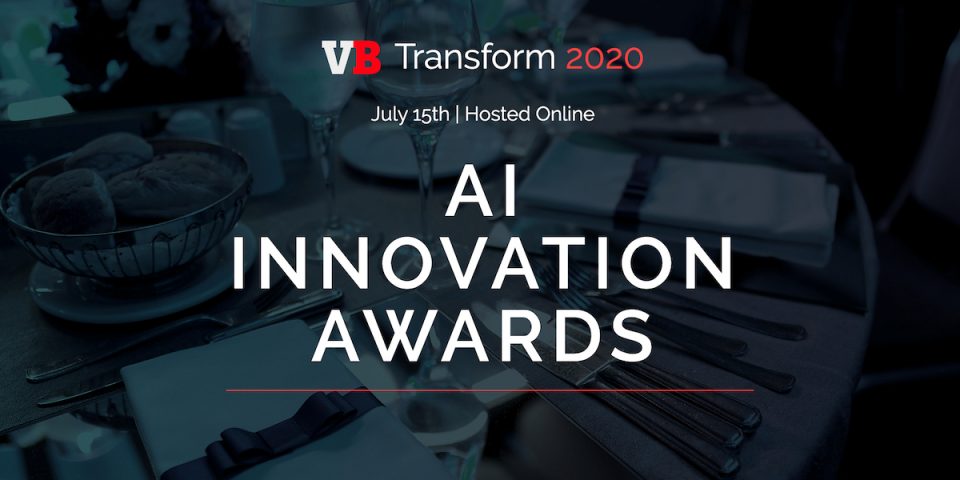 VB Transform 2020

July 15th | Hosted Online

AI INNOVATION AWARDS